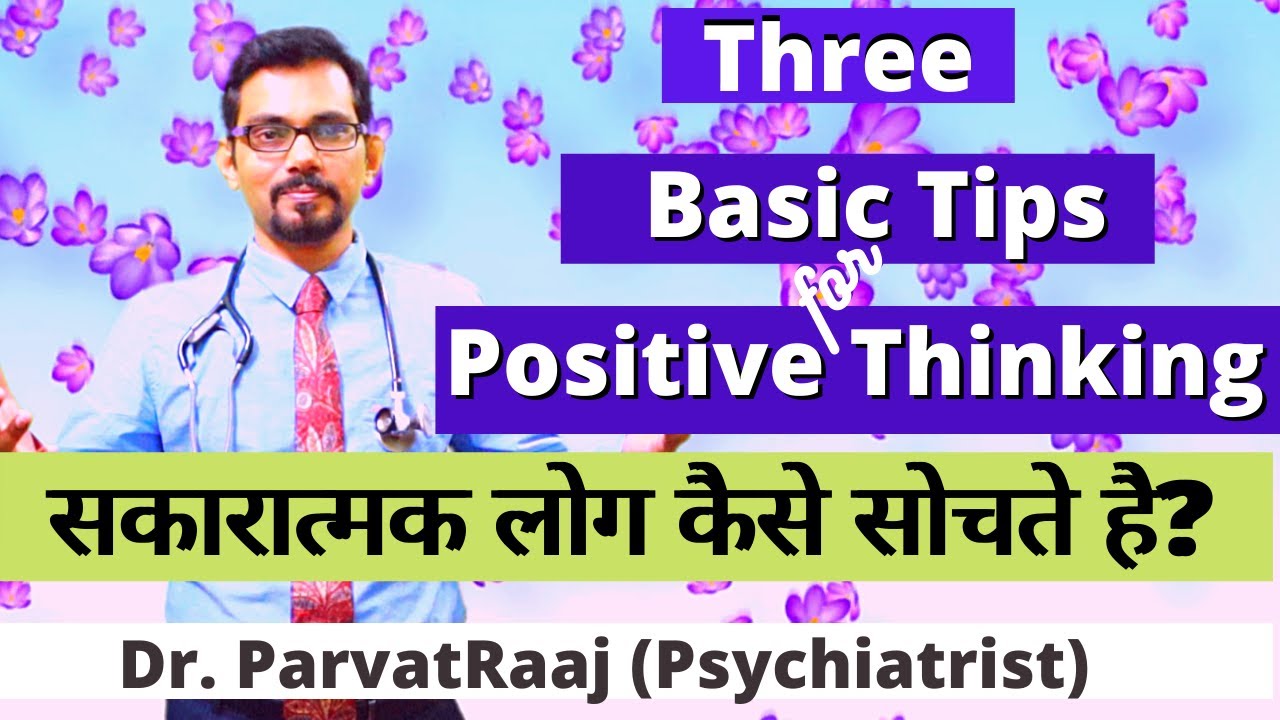 Three
Basic Tips
for
Positive Thinking
सकारात्मक लोग कैसे सोचते है?
Dr. ParvatRaaj (Psychiatrist)